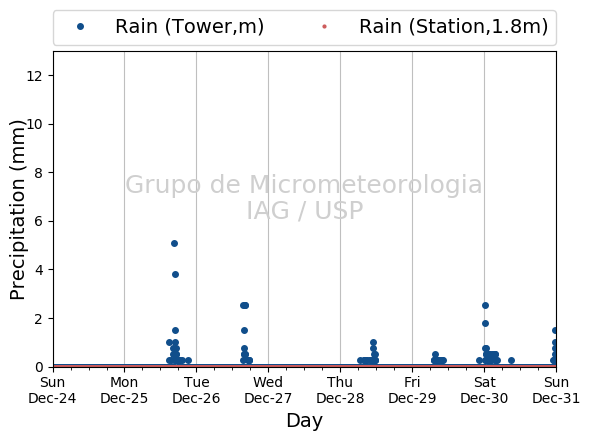 Rain (Tower,m) Rain (Station,1.8m)

Precipitation (mm)

12
10
8
6
4
2
0

Grupo de Micrometeorologia
IAG / USP

Sun Dec-24
Mon Dec-25
Tue Dec-26
Wed Dec-27
Thu Dec-28
Fri Dec-29
Sat Dec-30
Sun Dec-31

Day